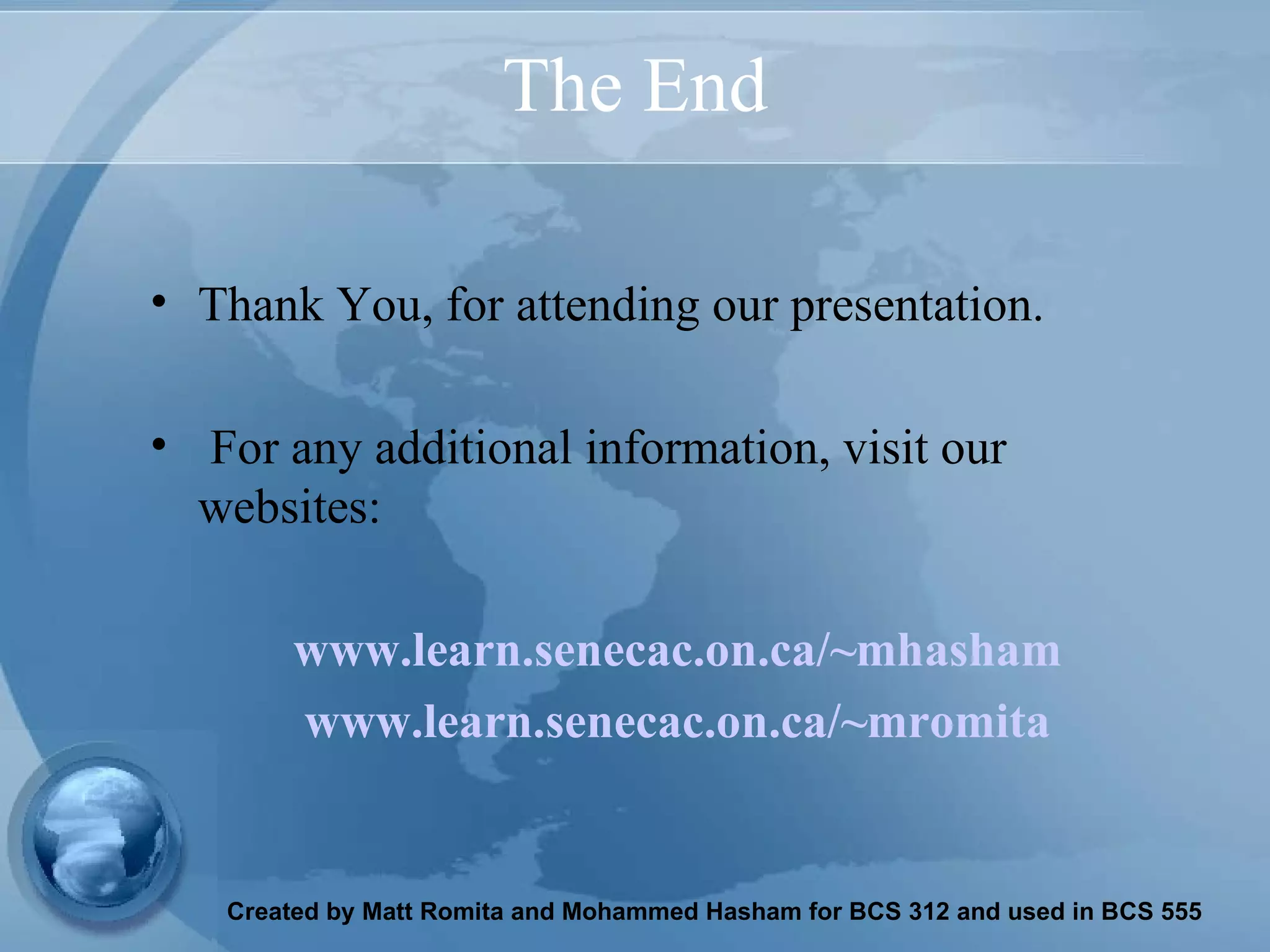 The End

• Thank You, for attending our presentation.

• For any additional information, visit our websites:

www.learn.senecac.on.ca/~mhasham
www.learn.senecac.on.ca/~mromita

Created by Matt Romita and Mohammed Hasham for BCS 312 and used in BCS 555